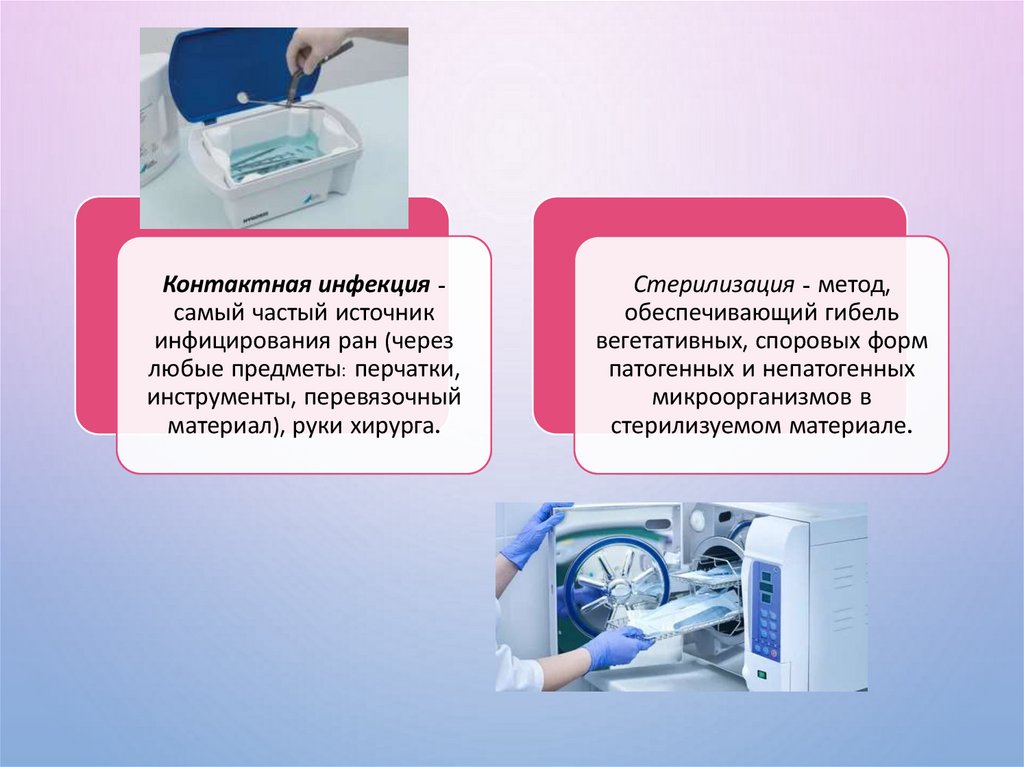 Контактная инфекция - самый частый источник инфицирования ран (через любые предметы: перчатки, инструменты, перевязочный материал), руки хирурга.

Стерилизация - метод, обеспечивающий гибель вегетативных, споровых форм патогенных и непатогенных микроорганизмов в стерилизуемом материале.